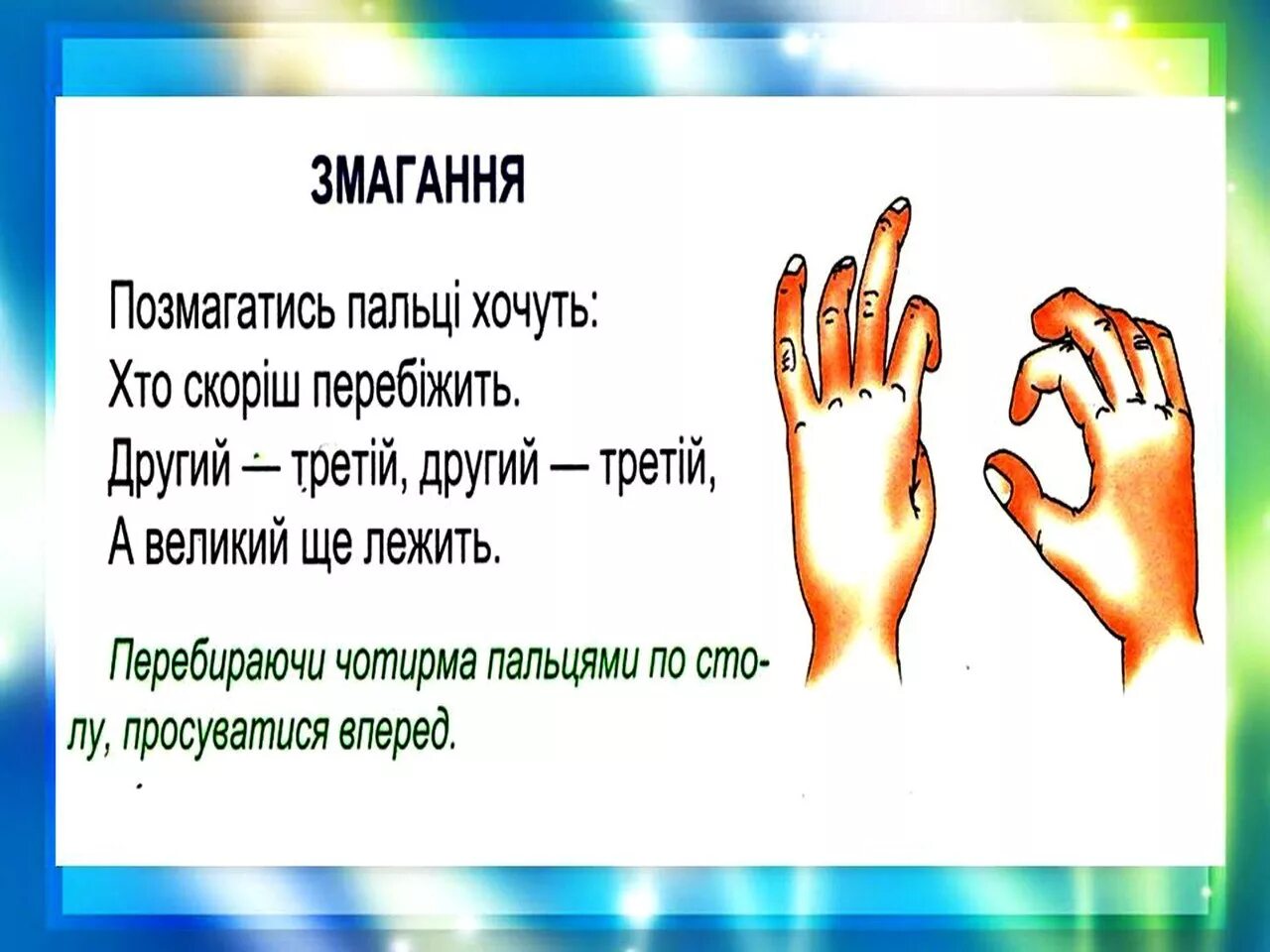 ЗМАГАННЯ

Позмагатись пальці хочуть:
Хто скоріш перебіжить.
Другий — третій, другий — третій,
А великий ще лежить.

Перебираючи чотирма пальцями по столу, просуватися вперед.